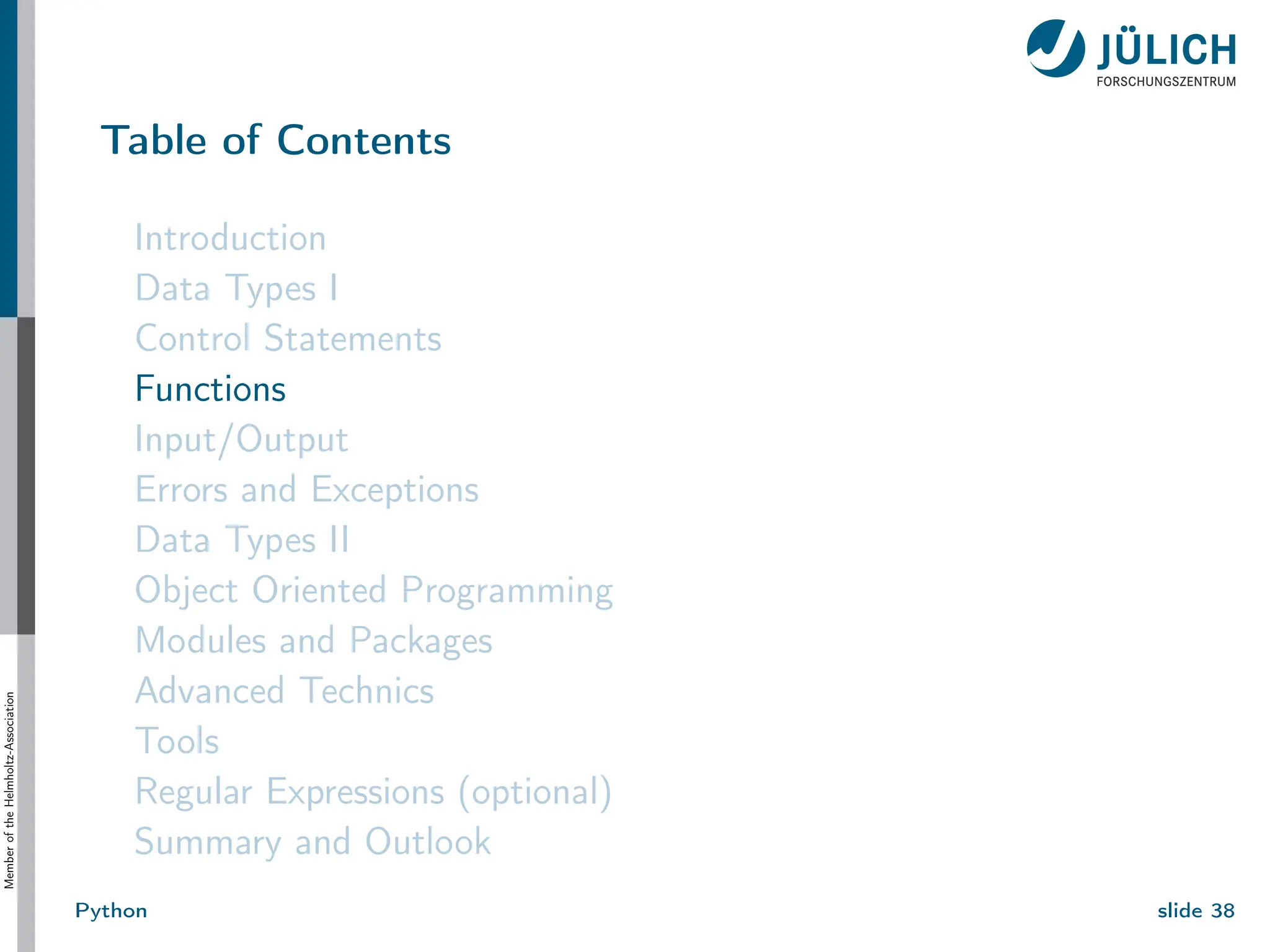 JÜLICH
FORSCHUNGSZENTRUM

Table of Contents

Introduction
Data Types I
Control Statements
Functions
Input/Output
Errors and Exceptions
Data Types II
Object Oriented Programming
Modules and Packages
Advanced Technics
Tools
Regular Expressions (optional)
Summary and Outlook

Member of the Helmholtz-Association

Python

slide 38